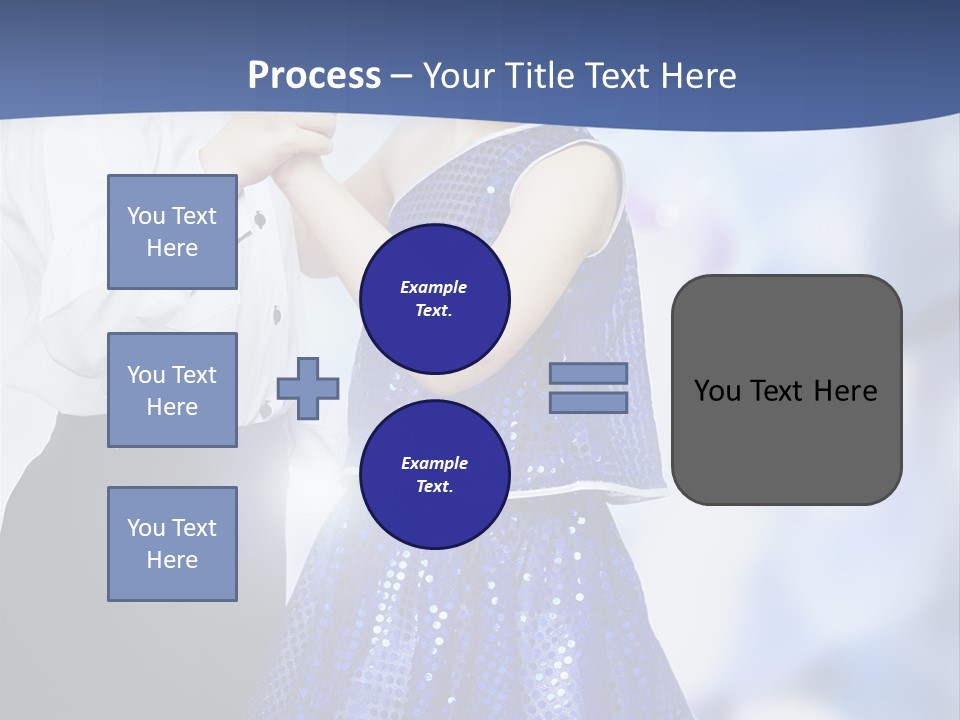 Process – Your Title Text Here

You Text Here

You Text Here

You Text Here

Example Text.

Example Text.

You Text Here